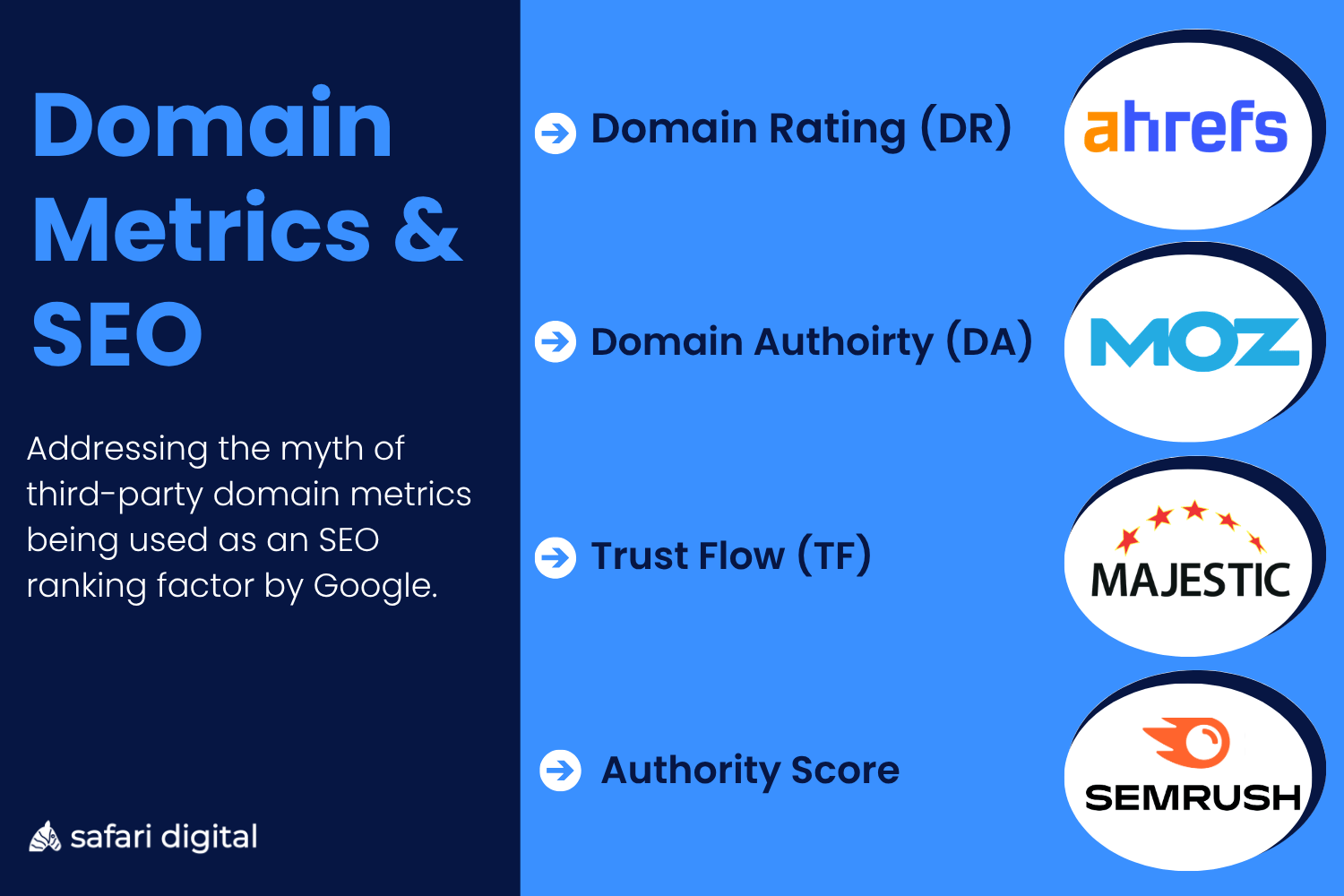 Domain Metrics & SEO

Addressing the myth of third-party domain metrics being used as an SEO ranking factor by Google.

safari digital

Domain Rating (DR)

ahrefs

Domain Authoirty (DA)

MOZ

Trust Flow (TF)

MAJESTIC

Authority Score

SEMRUSH